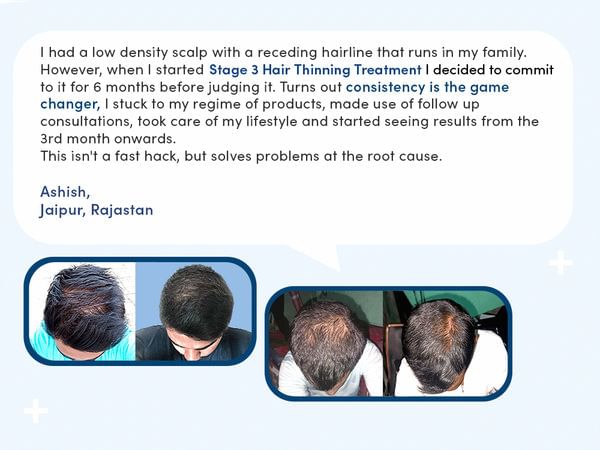 I had a low density scalp with a receding hairline that runs in my family. However, when I started Stage 3 Hair Thinning Treatment I decided to commit to it for 6 months before judging it. Turns out consistency is the game changer, I stuck to my regime of products, made use of follow up consultations, took care of my lifestyle and started seeing results from the 3rd month onwards.
This isn't a fast hack, but solves problems at the root cause.

Ashish,
Jaipur, Rajastan